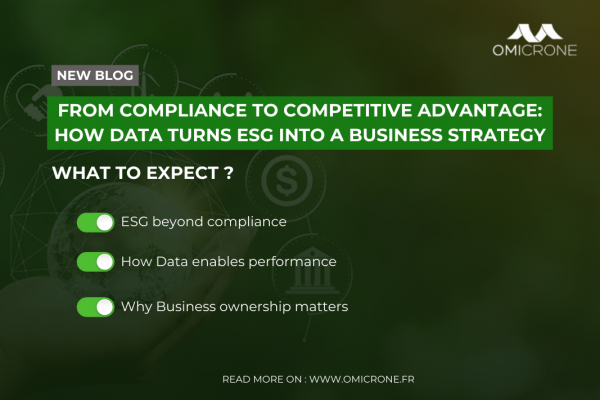 OMICRONE

NEW BLOG

FROM COMPLIANCE TO COMPETITIVE ADVANTAGE: HOW DATA TURNS ESG INTO A BUSINESS STRATEGY

WHAT TO EXPECT ?

ESG beyond compliance

How Data enables performance

Why Business ownership matters

READ MORE ON : WWW.OMICRONE.FR